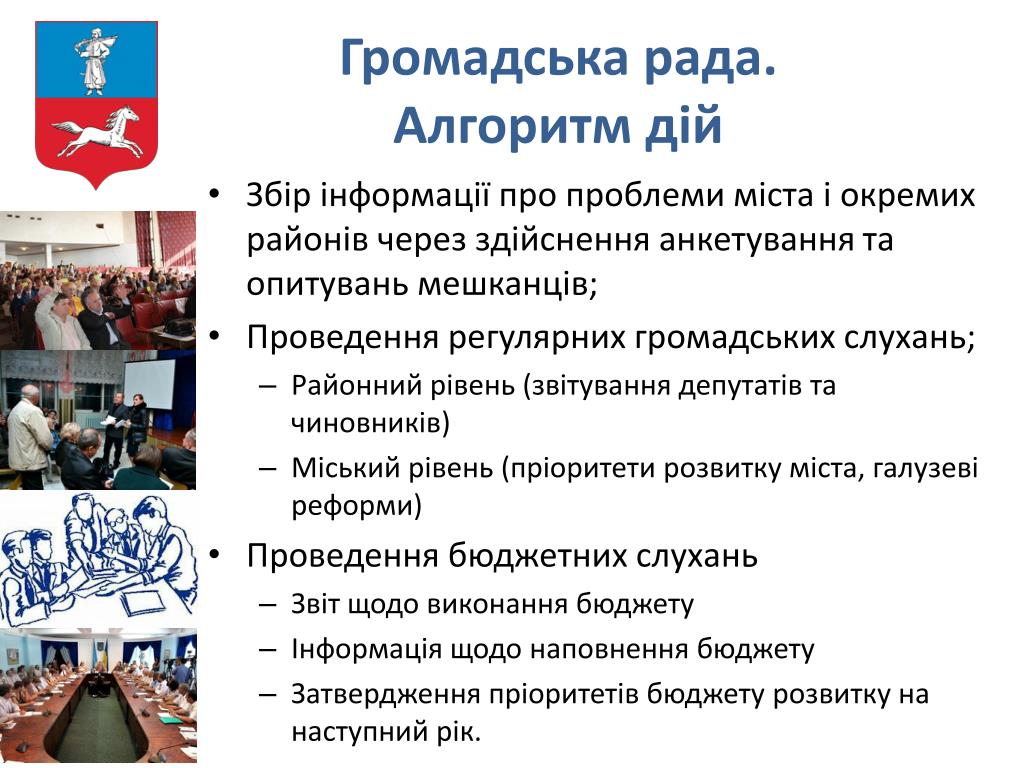 Громадська рада.
Алгоритм дій

• Збір інформації про проблеми міста і окремих районів через здійснення анкетування та опитувань мешканців;
• Проведення регулярних громадських слухань;
– Районний рівень (звітування депутатів та чиновників)
– Міський рівень (пріоритети розвитку міста, галузеві реформи)
• Проведення бюджетних слухань
– Звіт щодо виконання бюджету
– Інформація щодо наповнення бюджету
– Затвердження пріоритетів бюджету розвитку на наступний рік.